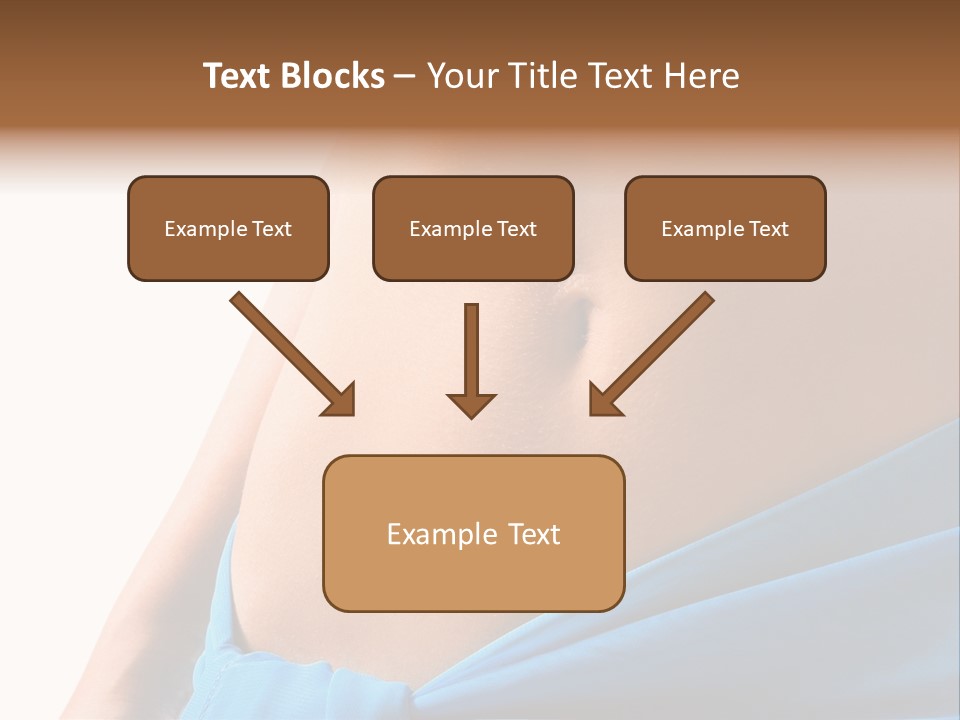 Text Blocks – Your Title Text Here

Example Text

Example Text

Example Text

Example Text